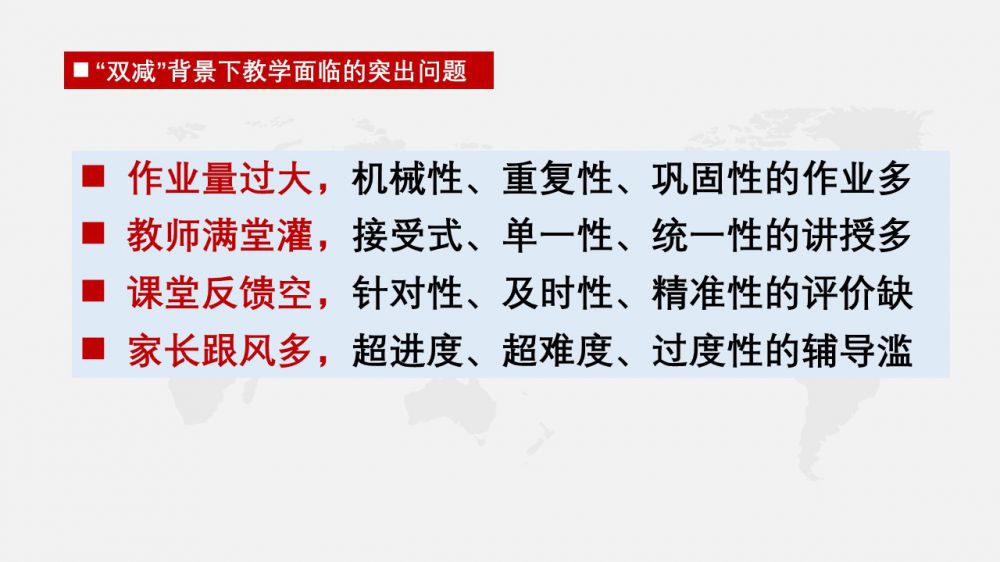 ■ “双减”背景下教学面临的突出问题

■ 作业量过大，机械性、重复性、巩固性的作业多
■ 教师满堂灌，接受式、单一性、统一性的讲授多
■ 课堂反馈空，针对性、及时性、精准性的评价缺
■ 家长跟风多，超进度、超难度、过度性的辅导滥